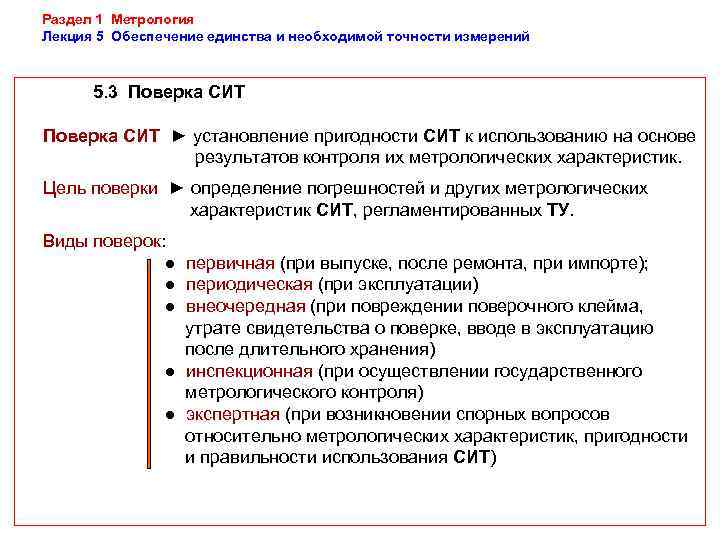 Раздел 1 Метрология
Лекция 5 Обеспечение единства и необходимой точности измерений

5.3 Поверка СИТ

Поверка СИТ ► установление пригодности СИТ к использованию на основе результатов контроля их метрологических характеристик.

Цель поверки ► определение погрешностей и других метрологических характеристик СИТ, регламентированных ТУ.

Виды поверок:

● первичная (при выпуске, после ремонта, при импорте);
● периодическая (при эксплуатации)
● внеочередная (при повреждении поверочного клейма, утрате свидетельства о поверке, вводе в эксплуатацию после длительного хранения)
● инспекционная (при осуществлении государственного метрологического контроля)
● экспертная (при возникновении спорных вопросов относительно метрологических характеристик, пригодности и правильности использования СИТ)